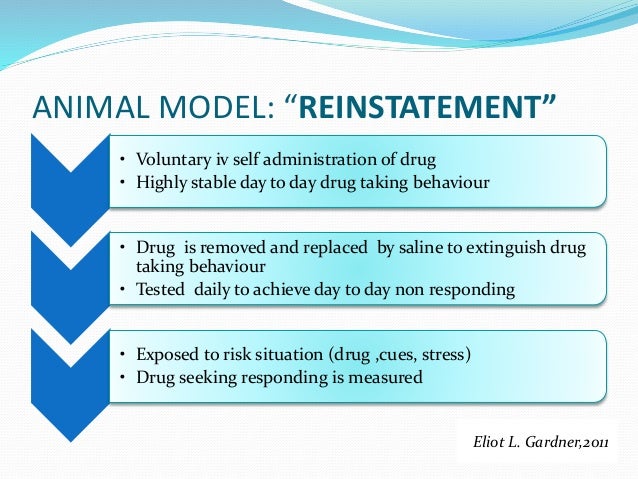 ANIMAL MODEL: “REINSTATEMENT”

• Voluntary iv self administration of drug
• Highly stable day to day drug taking behaviour

• Drug is removed and replaced by saline to extinguish drug taking behaviour
• Tested daily to achieve day to day non responding

• Exposed to risk situation (drug ,cues, stress)
• Drug seeking responding is measured

Eliot L. Gardner,2011